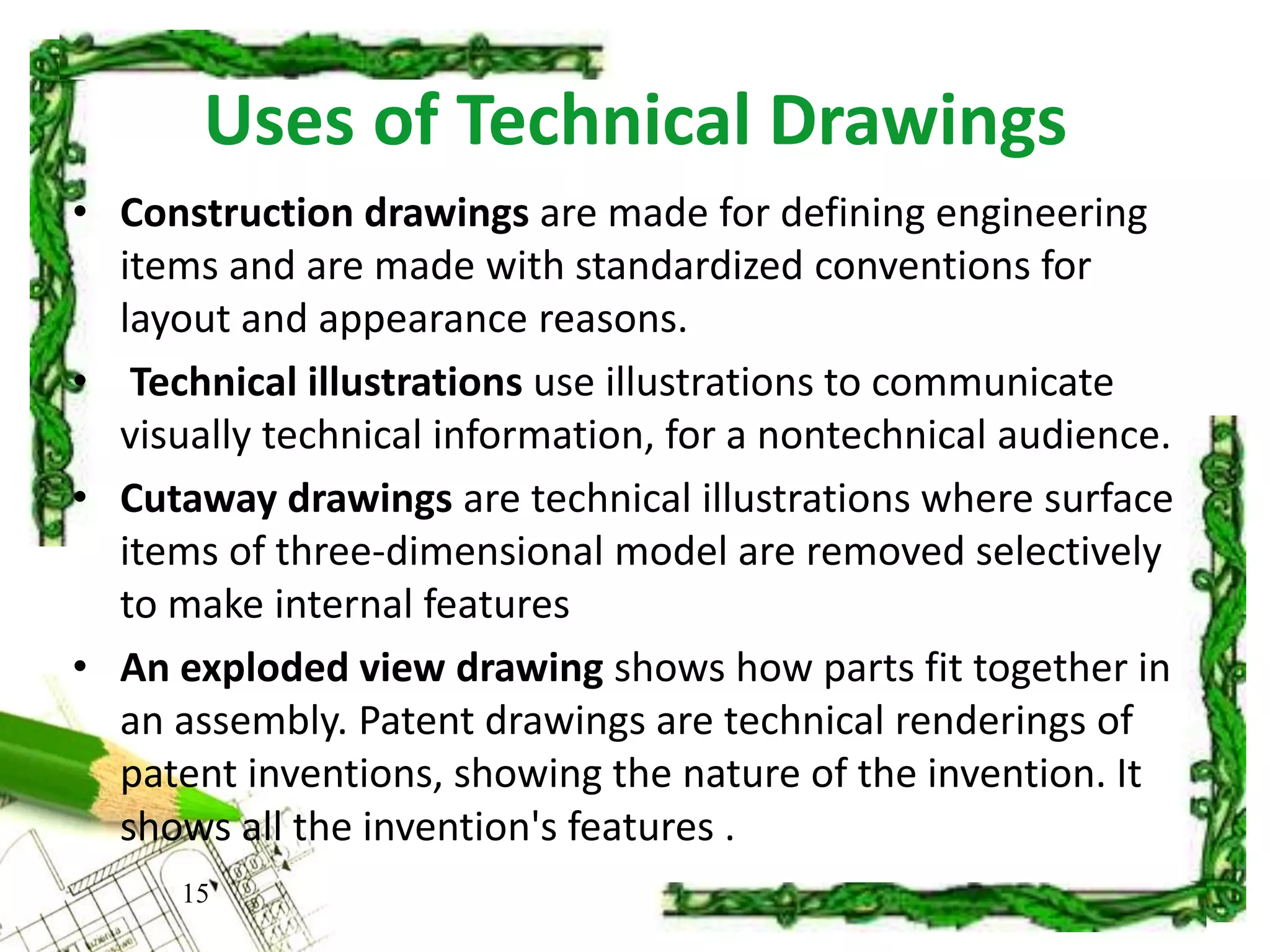 Uses of Technical Drawings

• Construction drawings are made for defining engineering items and are made with standardized conventions for layout and appearance reasons.

• Technical illustrations use illustrations to communicate visually technical information, for a nontechnical audience.

• Cutaway drawings are technical illustrations where surface items of three-dimensional model are removed selectively to make internal features

• An exploded view drawing shows how parts fit together in an assembly. Patent drawings are technical renderings of patent inventions, showing the nature of the invention. It shows all the invention's features .

15